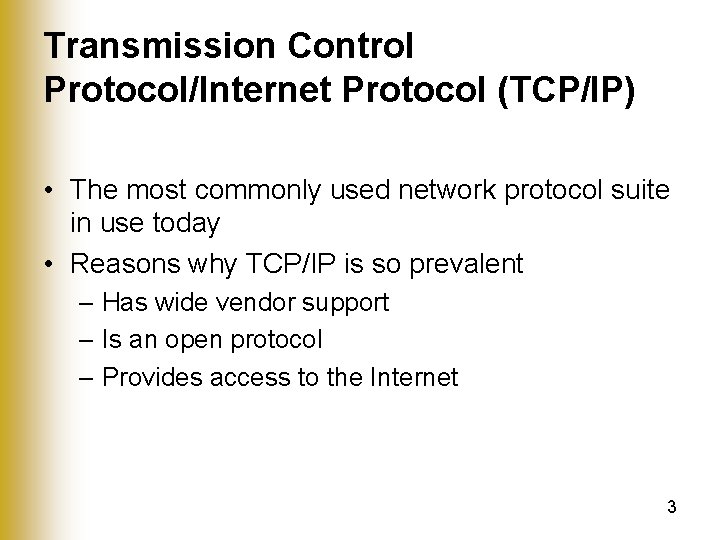 Transmission Control Protocol/Internet Protocol (TCP/IP)

• The most commonly used network protocol suite in use today
• Reasons why TCP/IP is so prevalent
– Has wide vendor support
– Is an open protocol
– Provides access to the Internet

3